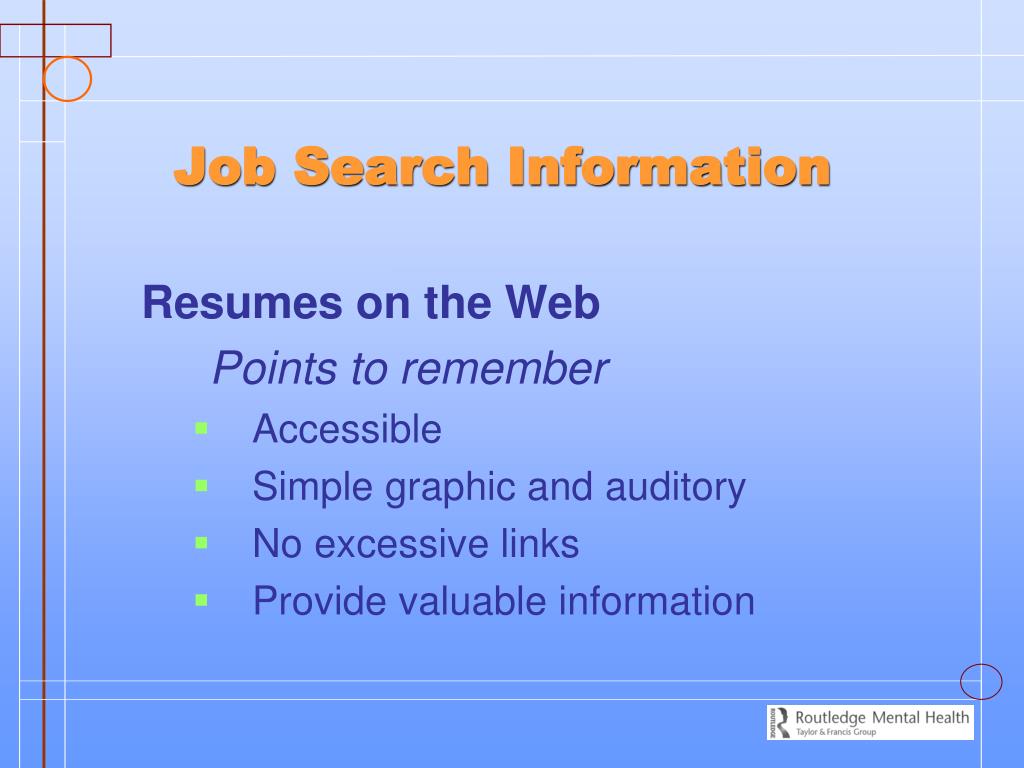 Job Search Information

Resumes on the Web

Points to remember

- Accessible
- Simple graphic and auditory
- No excessive links
- Provide valuable information

ROUTLEDGE Routledge Mental Health
Taylor & Francis Group